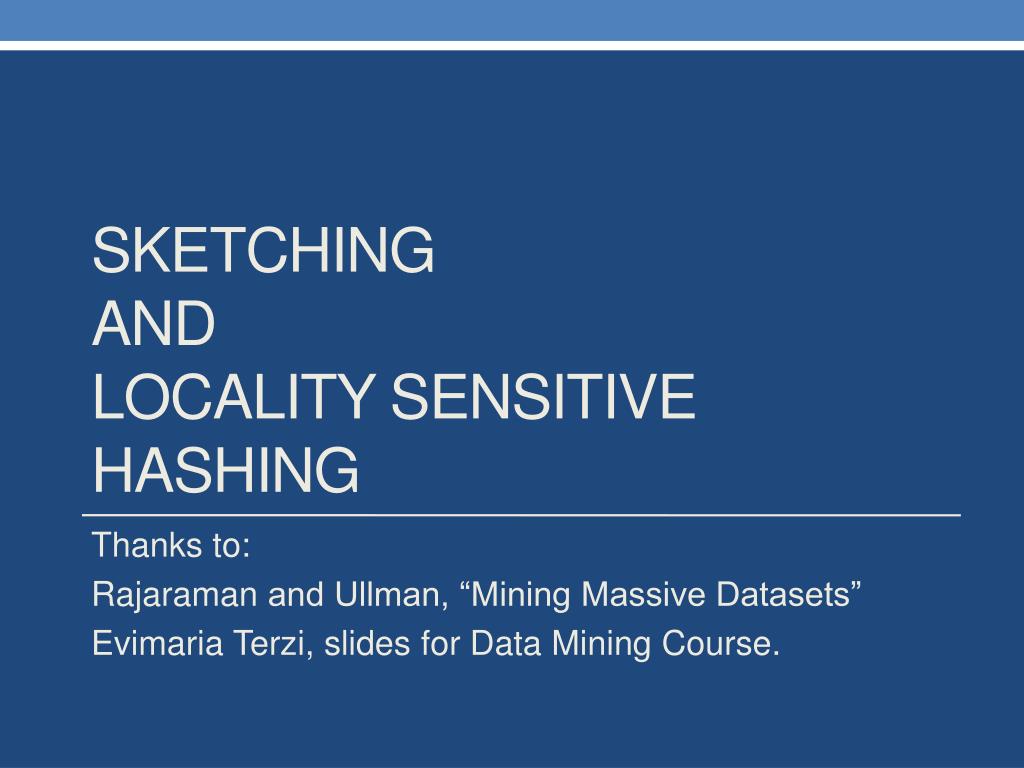 SKETCHING
AND
LOCALITY SENSITIVE HASHING

Thanks to:
Rajaraman and Ullman, “Mining Massive Datasets”
Evimaria Terzi, slides for Data Mining Course.